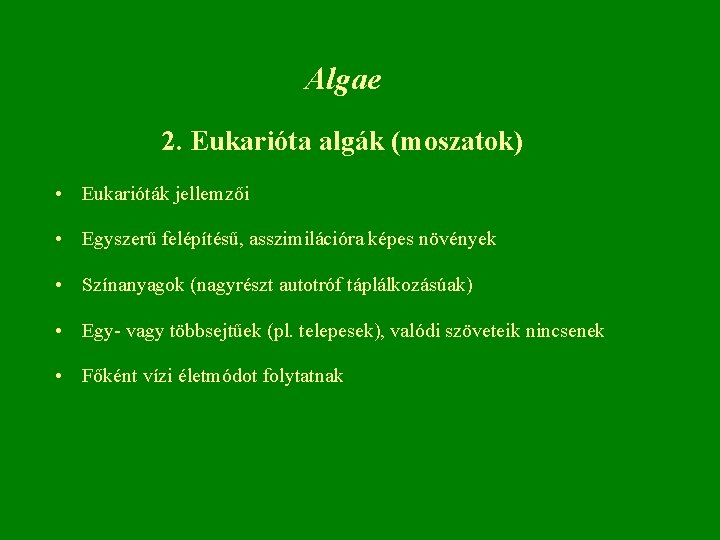 Algae

2. Eukarióta algák (moszatok)

• Eukarióták jellemzői

• Egyszerű felépítésű, asszimilációra képes növények

• Színanyagok (nagyrészt autotróf táplálkozásúak)

• Egy- vagy többsejtűek (pl. telepesek), valódi szöveteik nincsenek

• Főként vízi életmódot folytatnak